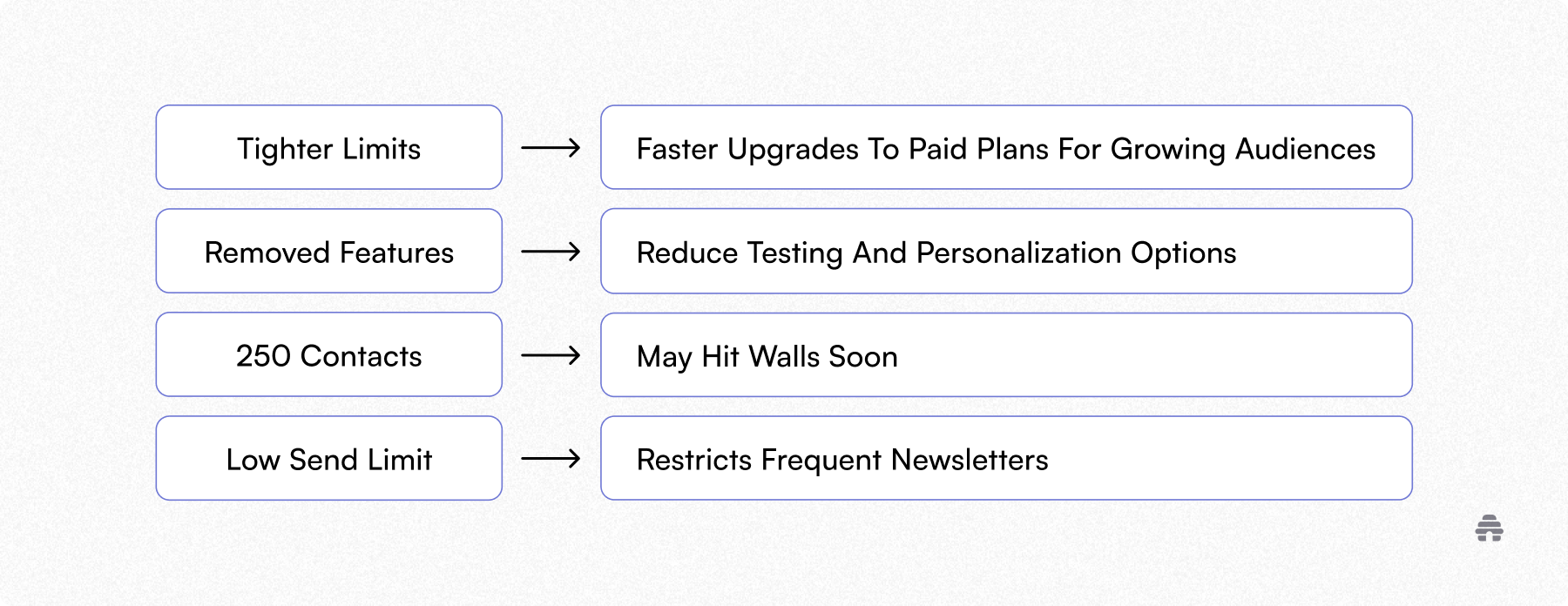 Tighter Limits → Faster Upgrades To Paid Plans For Growing Audiences

Removed Features → Reduce Testing And Personalization Options

250 Contacts → May Hit Walls Soon

Low Send Limit → Restricts Frequent Newsletters